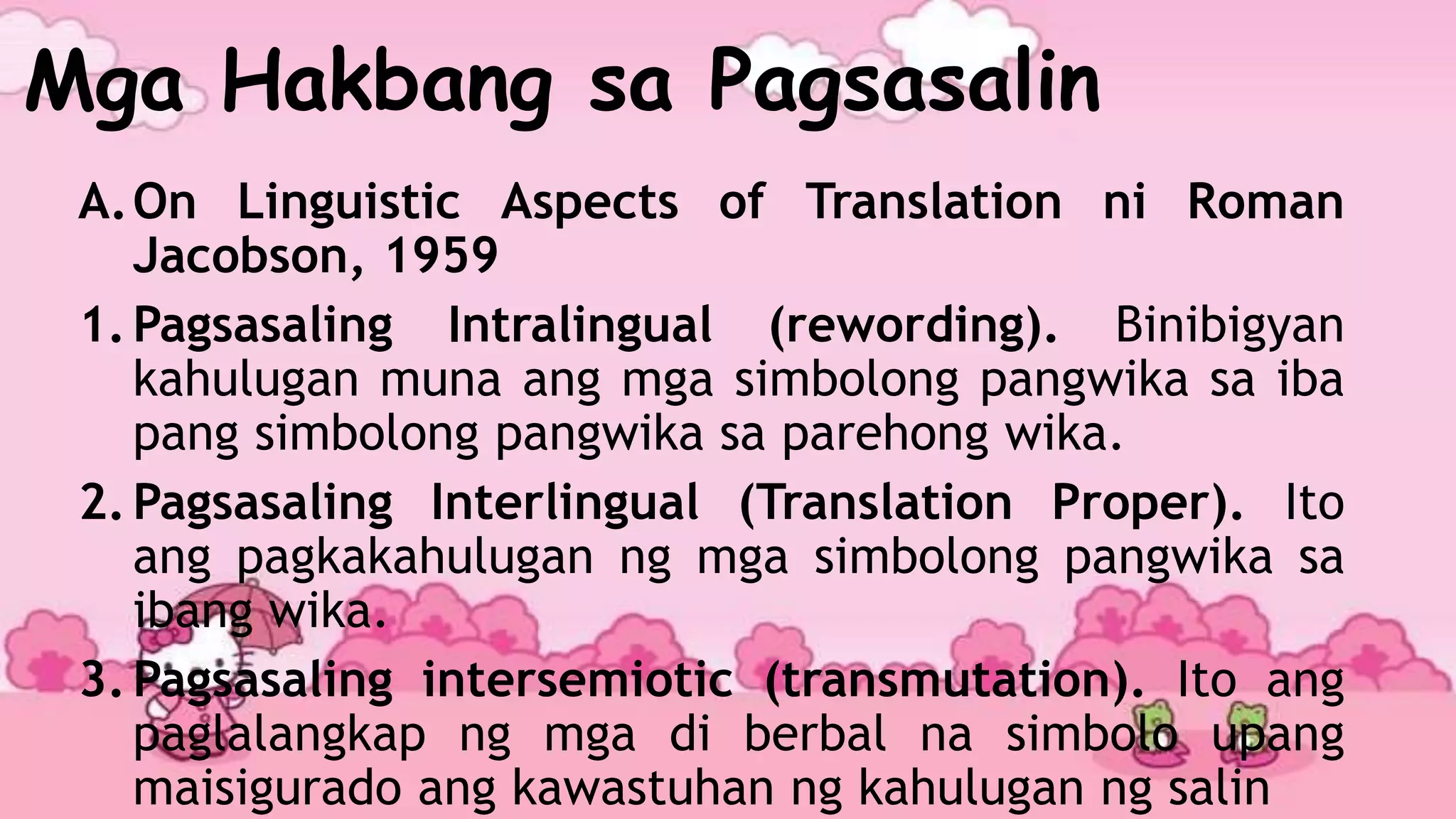 Mga Hakbang sa Pagsasalin

A. On Linguistic Aspects of Translation ni Roman Jacobson, 1959

1. Pagsasaling Intralingual (rewording). Binibigyan kahulugan muna ang mga simbolong pangwika sa iba pang simbolong pangwika sa parehong wika.

2. Pagsasaling Interlingual (Translation Proper). Ito ang pagkakahulugan ng mga simbolong pangwika sa ibang wika.

3. Pagsasaling intersemiotic (transmutation). Ito ang paglalangkap ng mga di berbal na simbolo upang maisigurado ang kawastuhan ng kahulugan ng salin